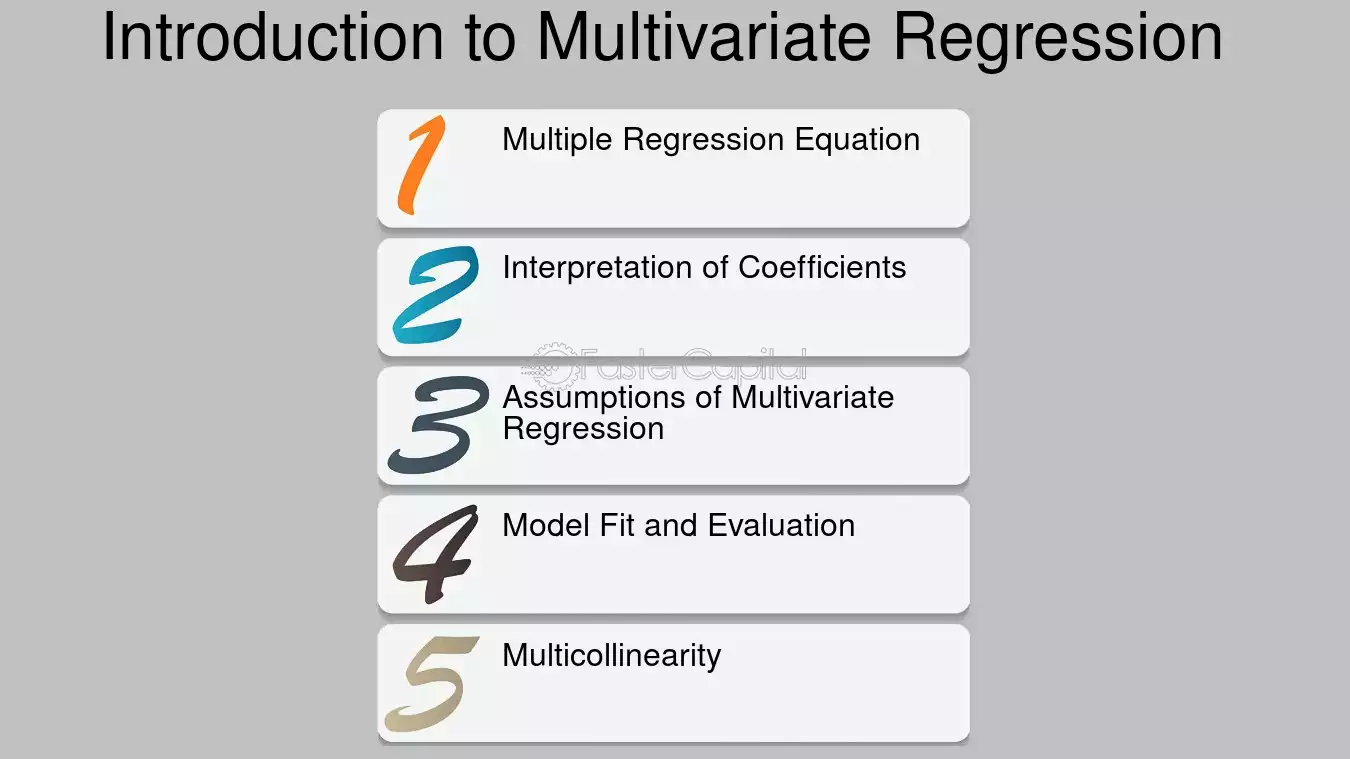 Introduction to Multivariate Regression

1 Multiple Regression Equation

2 Interpretation of Coefficients

FasterCapital

3 Assumptions of Multivariate Regression

4 Model Fit and Evaluation

5 Multicollinearity